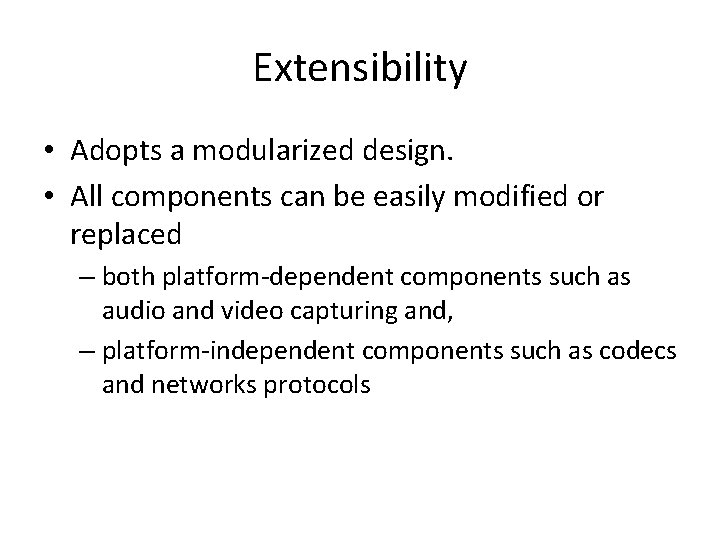 Extensibility

• Adopts a modularized design.
• All components can be easily modified or replaced
– both platform-dependent components such as audio and video capturing and,
– platform-independent components such as codecs and networks protocols